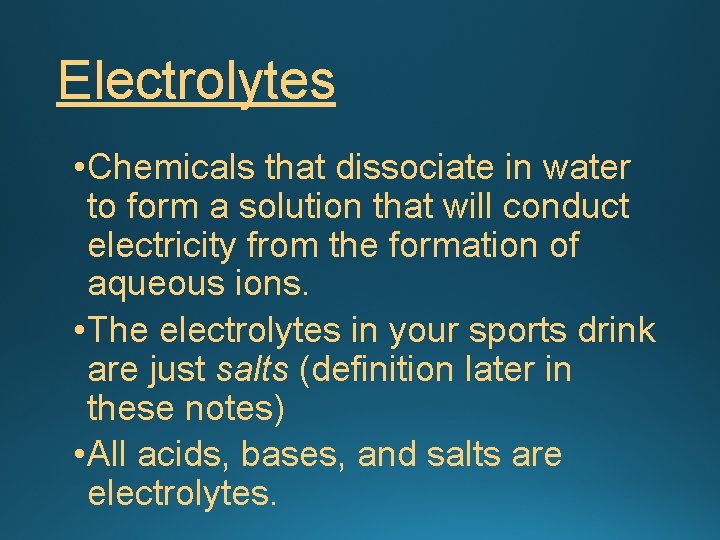 Electrolytes

• Chemicals that dissociate in water to form a solution that will conduct electricity from the formation of aqueous ions.

• The electrolytes in your sports drink are just salts (definition later in these notes)

• All acids, bases, and salts are electrolytes.